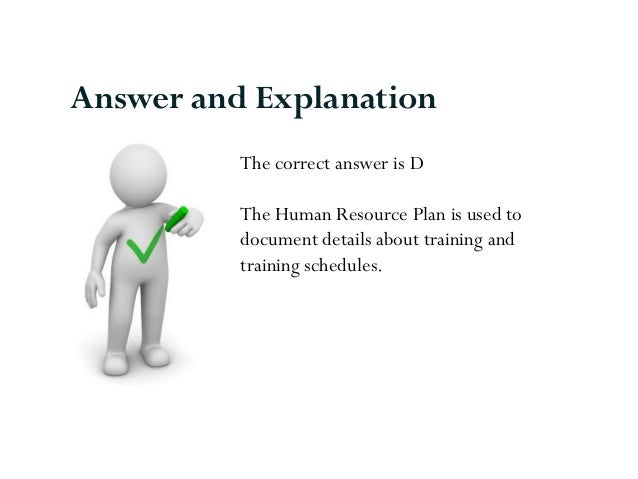 Answer and Explanation

The correct answer is D

The Human Resource Plan is used to document details about training and training schedules.